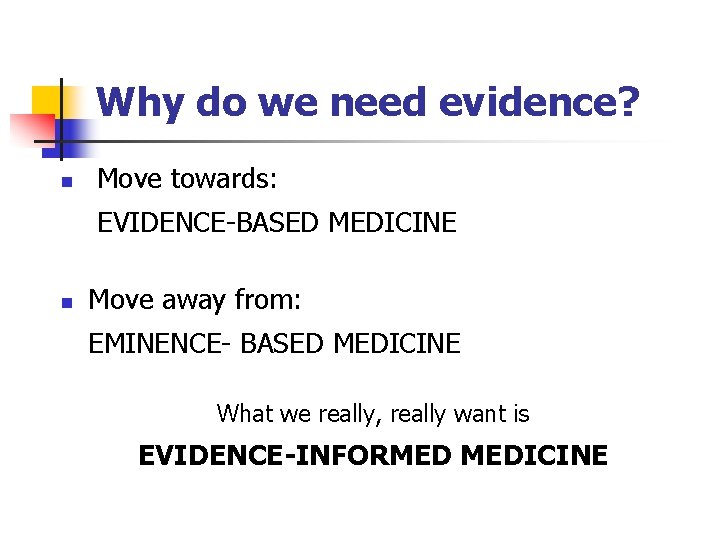 Why do we need evidence?

Move towards:
EVIDENCE-BASED MEDICINE

Move away from:
EMINENCE- BASED MEDICINE

What we really, really want is

EVIDENCE-INFORMED MEDICINE